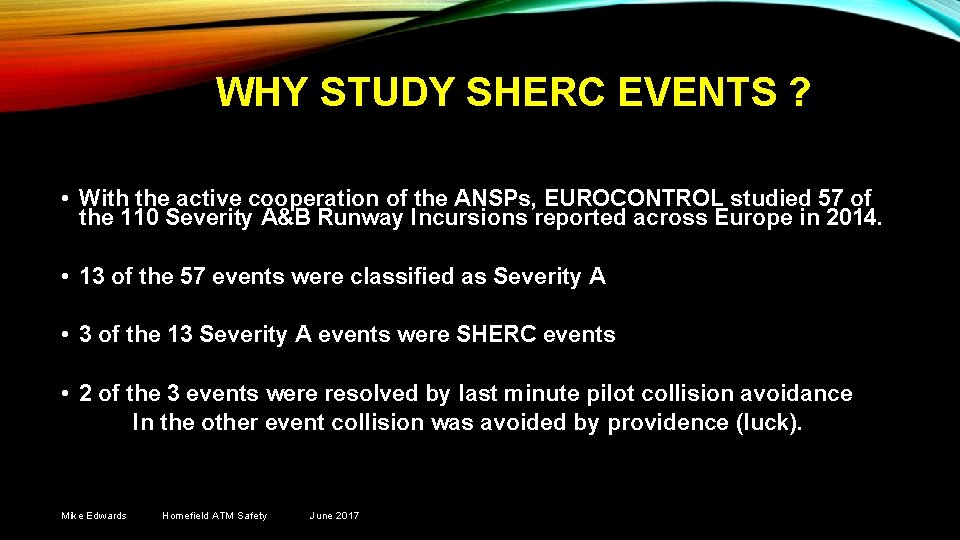 WHY STUDY SHERC EVENTS ?

• With the active cooperation of the ANSPs, EUROCONTROL studied 57 of the 110 Severity A&B Runway Incursions reported across Europe in 2014.

• 13 of the 57 events were classified as Severity A

• 3 of the 13 Severity A events were SHERC events

• 2 of the 3 events were resolved by last minute pilot collision avoidance
In the other event collision was avoided by providence (luck).

Mike Edwards Homefield ATM Safety June 2017